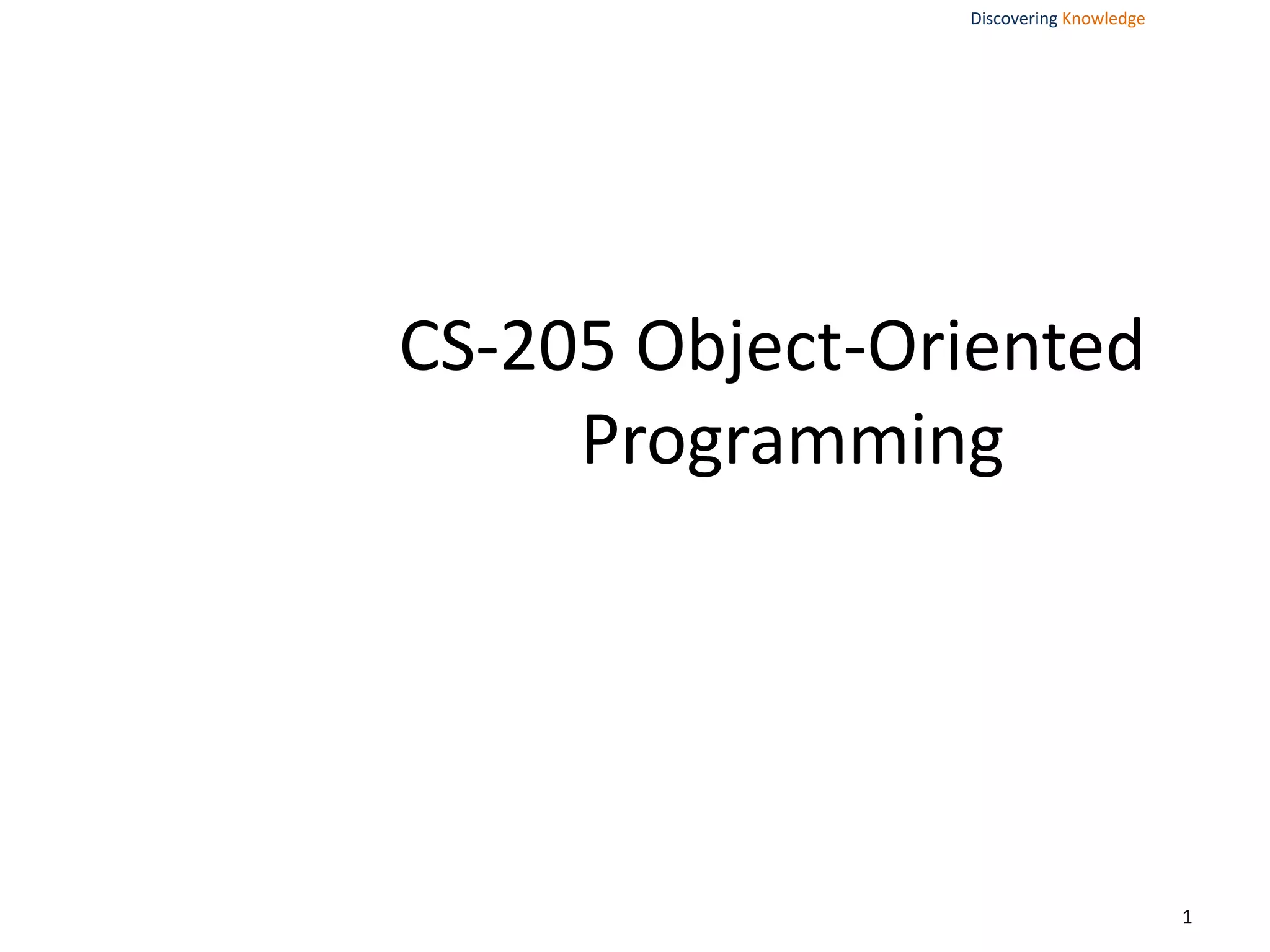 Discovering Knowledge

CS-205 Object-Oriented Programming

1